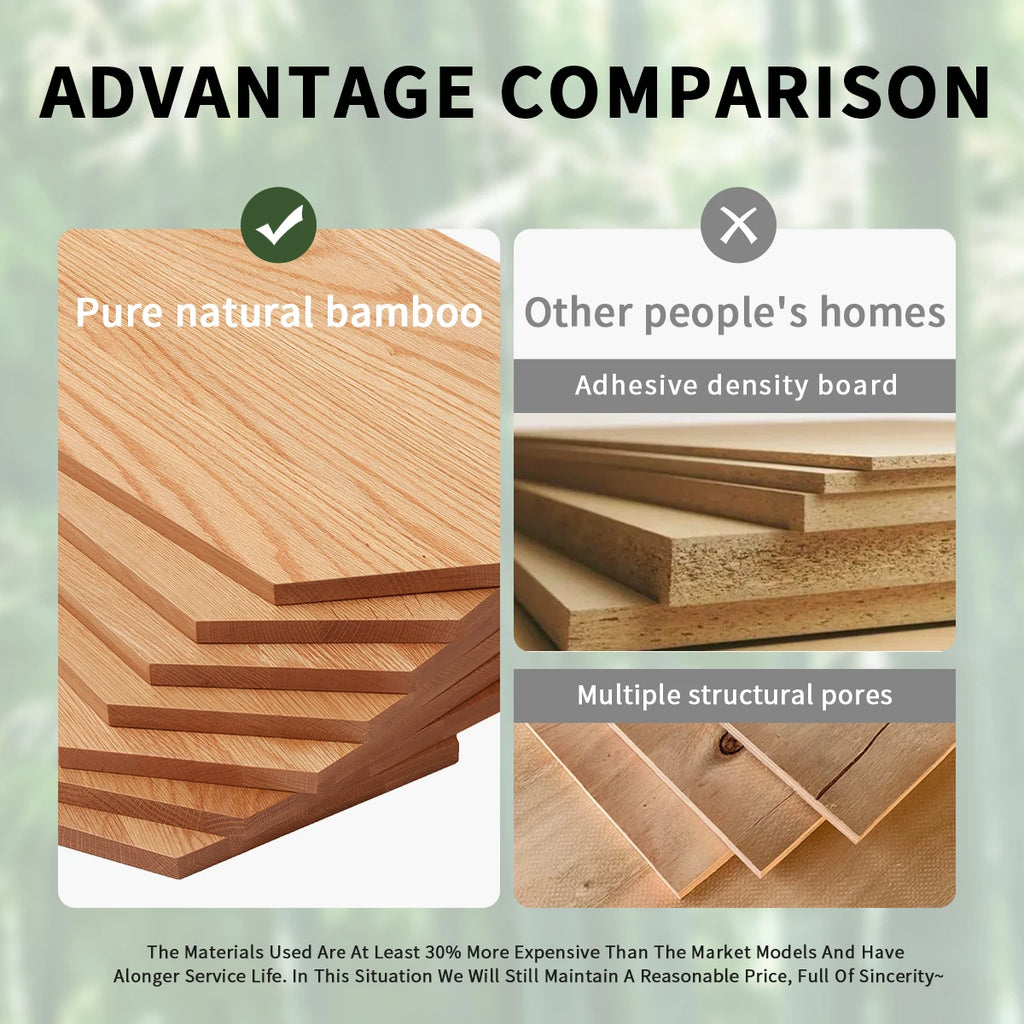 ADVANTAGE COMPARISON

Pure natural bamboo

Other people's homes

Adhesive density board

Multiple structural pores

The Materials Used Are At Least 30% More Expensive Than The Market Models And Have Alonger Service Life. In This Situation We Will Still Maintain A Reasonable Price, Full Of Sincerity~